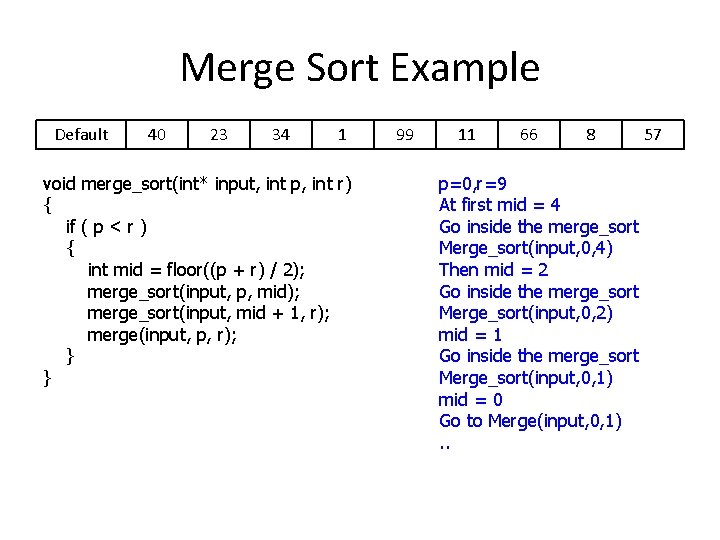 Merge Sort Example

| Default | 40 | 23 | 34 | 1 | 99 | 11 | 66 | 8 | 57 |
|---|---|---|---|---|---|---|---|---|---|

void merge_sort(int* input, int p, int r)
{
if ( p < r )
{
int mid = floor((p + r) / 2);
merge_sort(input, p, mid);
merge_sort(input, mid + 1, r);
merge(input, p, r);
}
}

p=0,r=9
At first mid = 4
Go inside the merge_sort
Merge_sort(input,0,4)
Then mid = 2
Go inside the merge_sort
Merge_sort(input,0,2)
mid = 1
Go inside the merge_sort
Merge_sort(input,0,1)
mid = 0
Go to Merge(input,0,1)
..